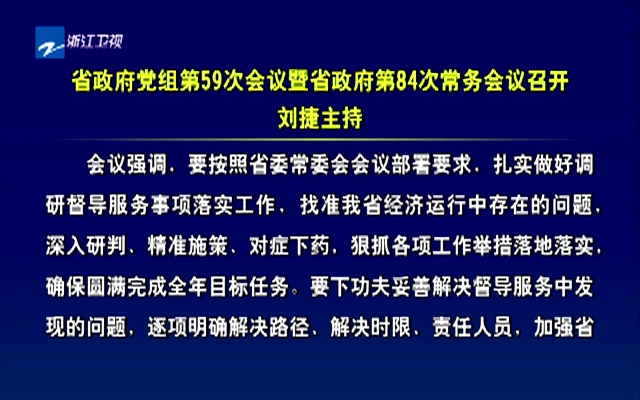 浙江卫视

省政府党组第59次会议暨省政府第84次常务会议召开
刘捷主持

会议强调，要按照省委常委会会议部署要求，扎实做好调研督导服务事项落实工作，找准我省经济运行中存在的问题，深入研判、精准施策、对症下药，狠抓各项工作举措落地落实，确保圆满完成全年目标任务。要下功夫妥善解决督导服务中发现的问题，逐项明确解决路径、解决时限、责任人员，加强省